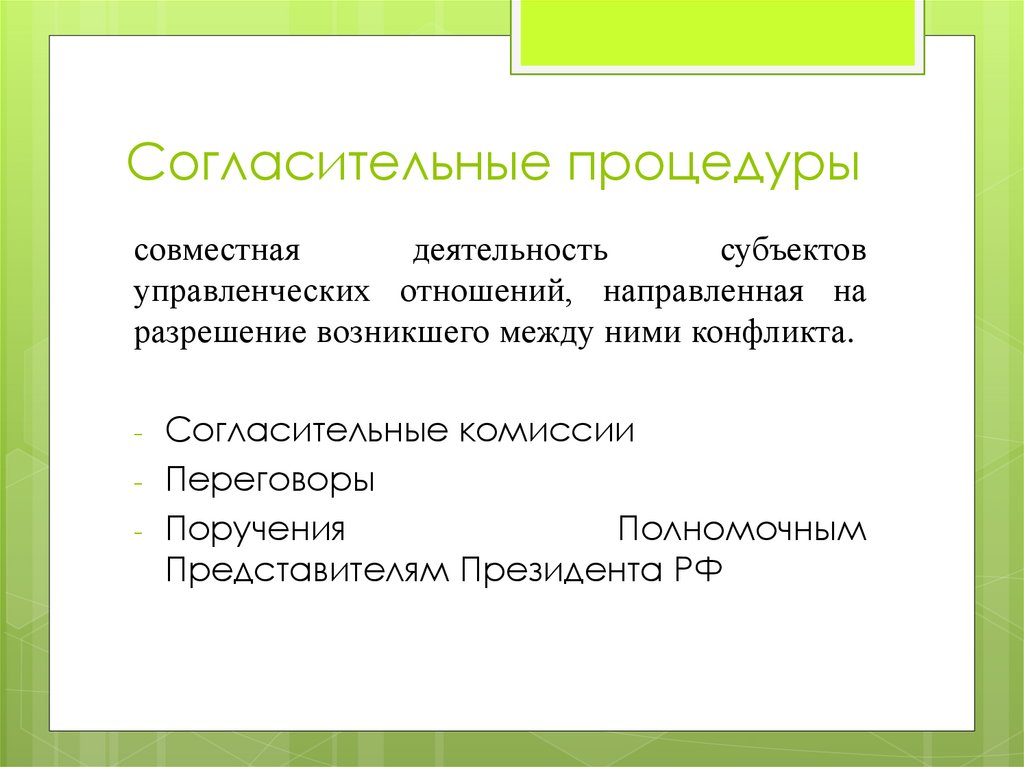 Согласительные процедуры

совместная деятельность субъектов управленческих отношений, направленная на разрешение возникшего между ними конфликта.

- Согласительные комиссии
- Переговоры
- Поручения Полномочным Представителям Президента РФ